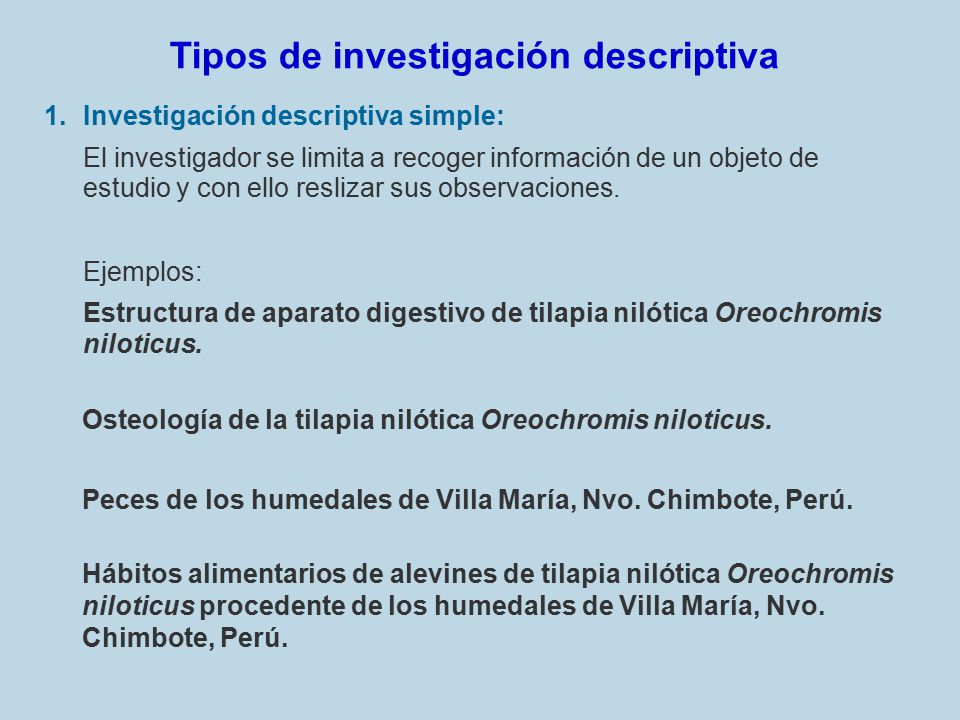 Tipos de investigación descriptiva

1. Investigación descriptiva simple:

El investigador se limita a recoger información de un objeto de estudio y con ello reslizar sus observaciones.

Ejemplos:

Estructura de aparato digestivo de tilapia nilótica Oreochromis niloticus.

Osteología de la tilapia nilótica Oreochromis niloticus.

Peces de los humedales de Villa María, Nvo. Chimbote, Perú.

Hábitos alimentarios de alevines de tilapia nilótica Oreochromis niloticus procedente de los humedales de Villa María, Nvo. Chimbote, Perú.